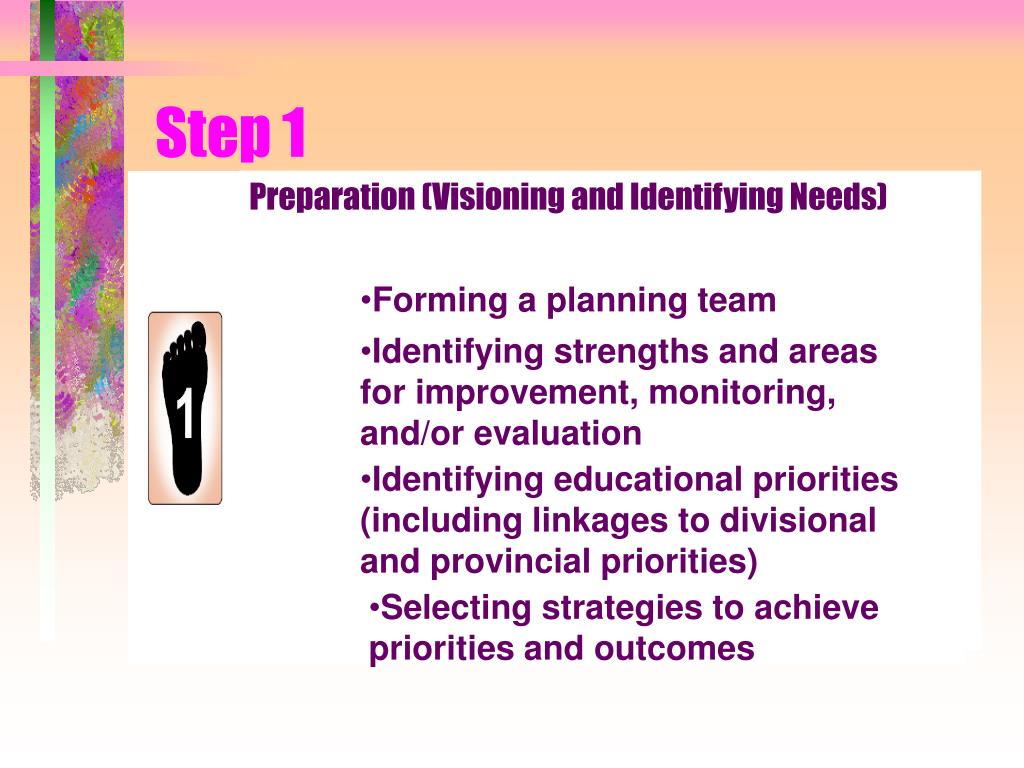 Step 1

Preparation (Visioning and Identifying Needs)

1

•Forming a planning team

•Identifying strengths and areas for improvement, monitoring, and/or evaluation

•Identifying educational priorities (including linkages to divisional and provincial priorities)

•Selecting strategies to achieve priorities and outcomes